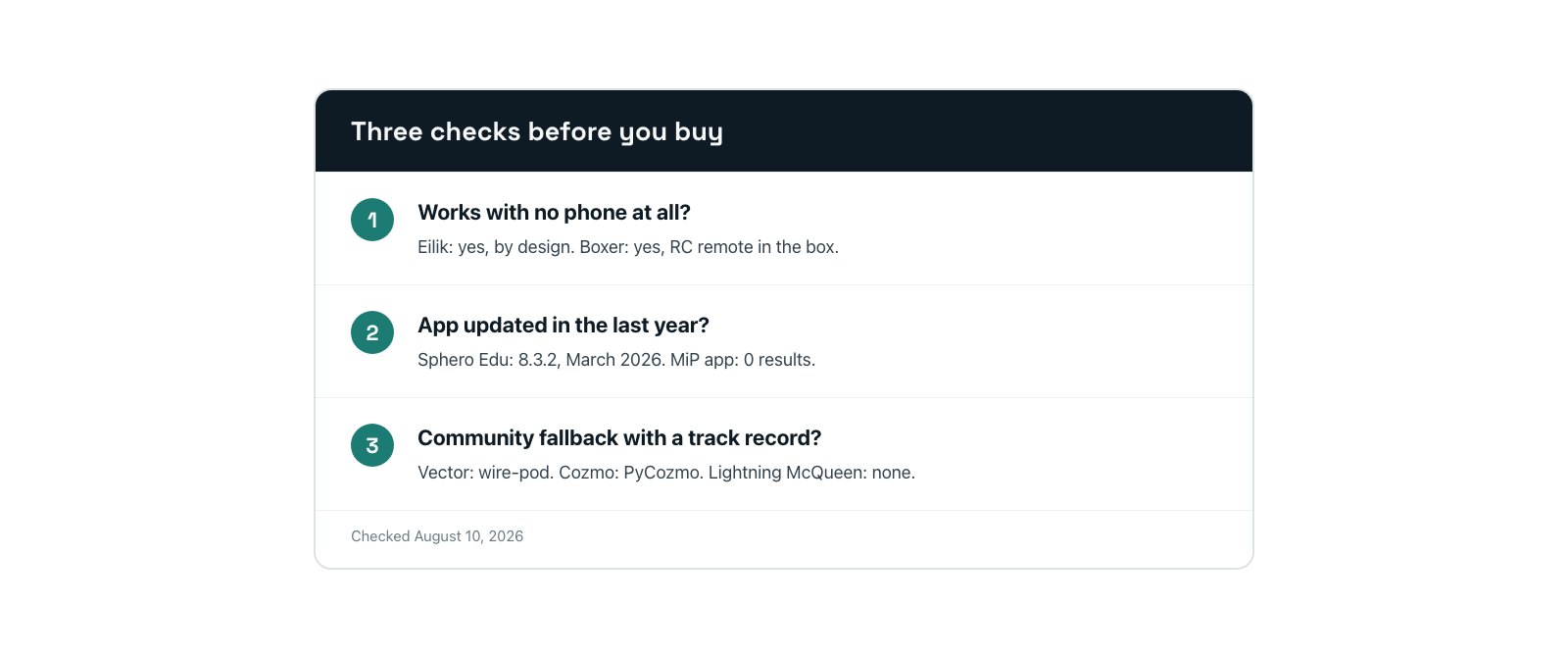 Three checks before you buy

1
Works with no phone at all?
Eilik: yes, by design. Boxer: yes, RC remote in the box.

2
App updated in the last year?
Sphero Edu: 8.3.2, March 2026. MiP app: 0 results.

3
Community fallback with a track record?
Vector: wire-pod. Cozmo: PyCozmo. Lightning McQueen: none.

Checked August 10, 2026